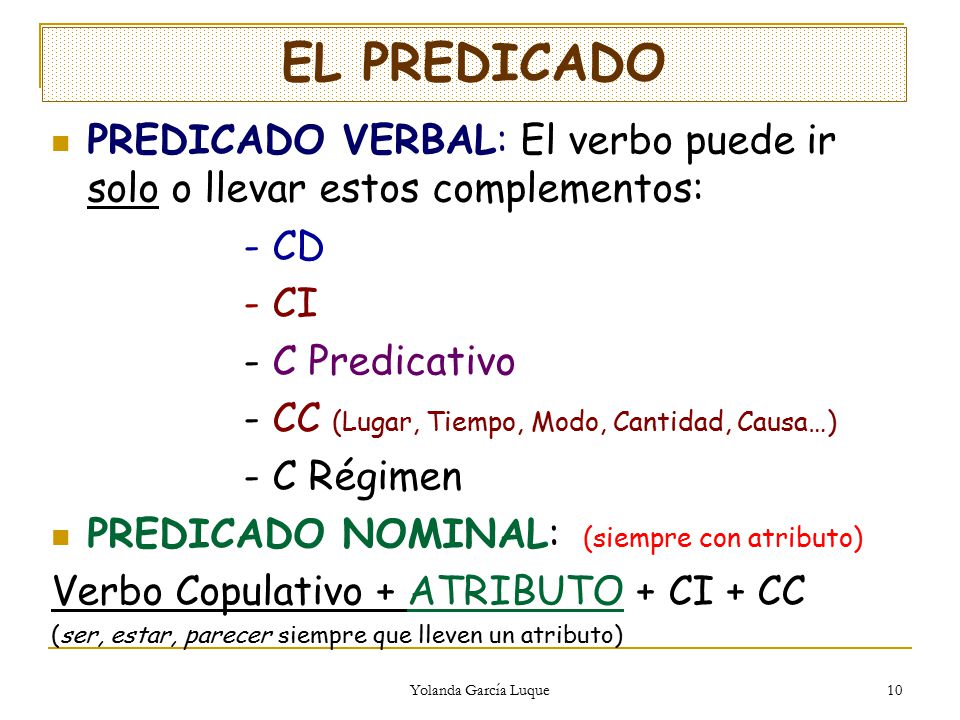 EL PREDICADO

PREDICADO VERBAL: El verbo puede ir solo o llevar estos complementos:

- CD
- CI
- C Predicativo
- CC (Lugar, Tiempo, Modo, Cantidad, Causa…)
- C Régimen

PREDICADO NOMINAL: (siempre con atributo)

Verbo Copulativo + ATRIBUTO + CI + CC

(ser, estar, parecer siempre que lleven un atributo)

Yolanda García Luque

10